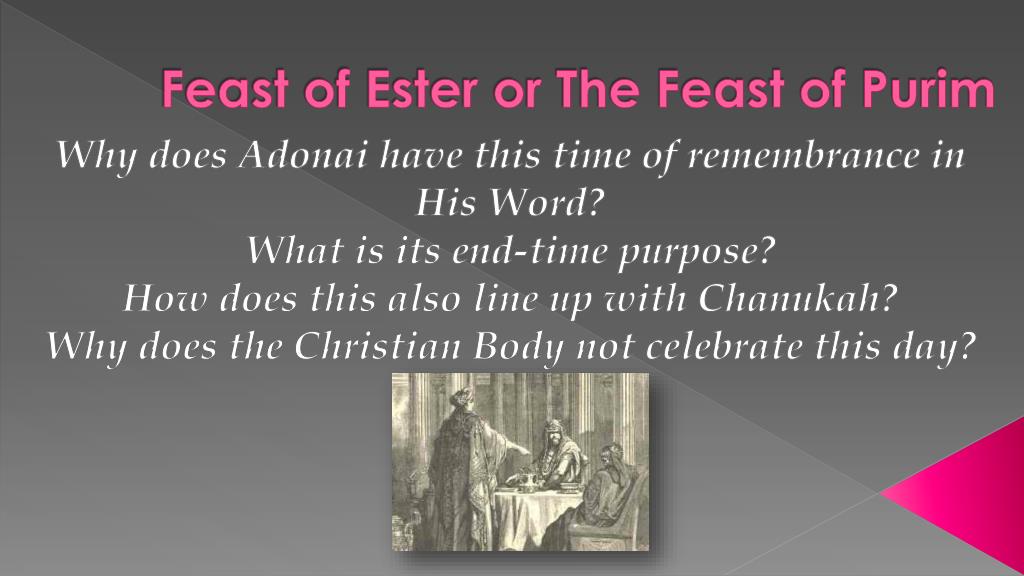 Feast of Ester or The Feast of Purim

Why does Adonai have this time of remembrance in His Word?
What is its end-time purpose?
How does this also line up with Chanukah?
Why does the Christian Body not celebrate this day?